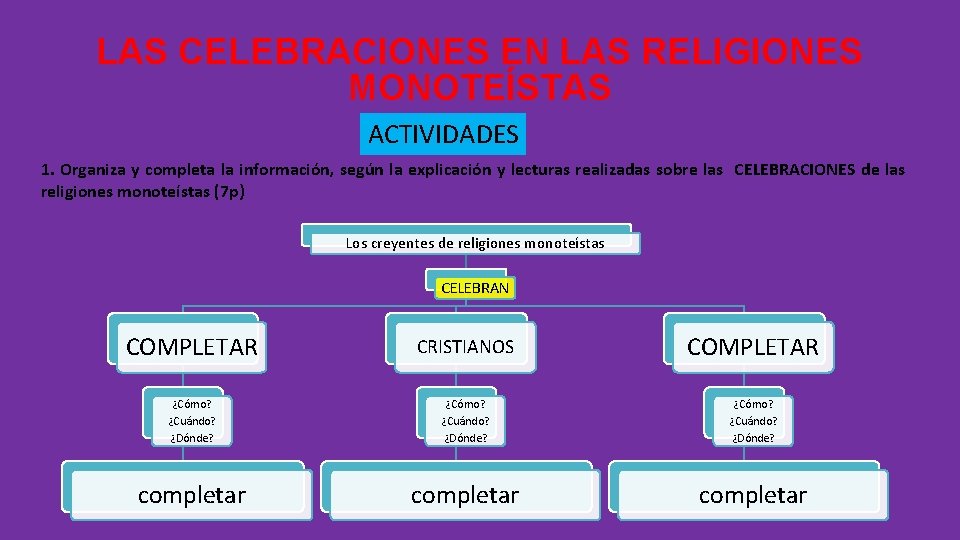 LAS CELEBRACIONES EN LAS RELIGIONES MONOTEÍSTAS

ACTIVIDADES

1. Organiza y completa la información, según la explicación y lecturas realizadas sobre las CELEBRACIONES de las religiones monoteístas (7p)

Los creyentes de religiones monoteístas

CELEBRAN

COMPLETAR

¿Cómo?
¿Cuándo?
¿Dónde?

completar

CRISTIANOS

¿Cómo?
¿Cuándo?
¿Dónde?

completar

COMPLETAR

¿Cómo?
¿Cuándo?
¿Dónde?

completar